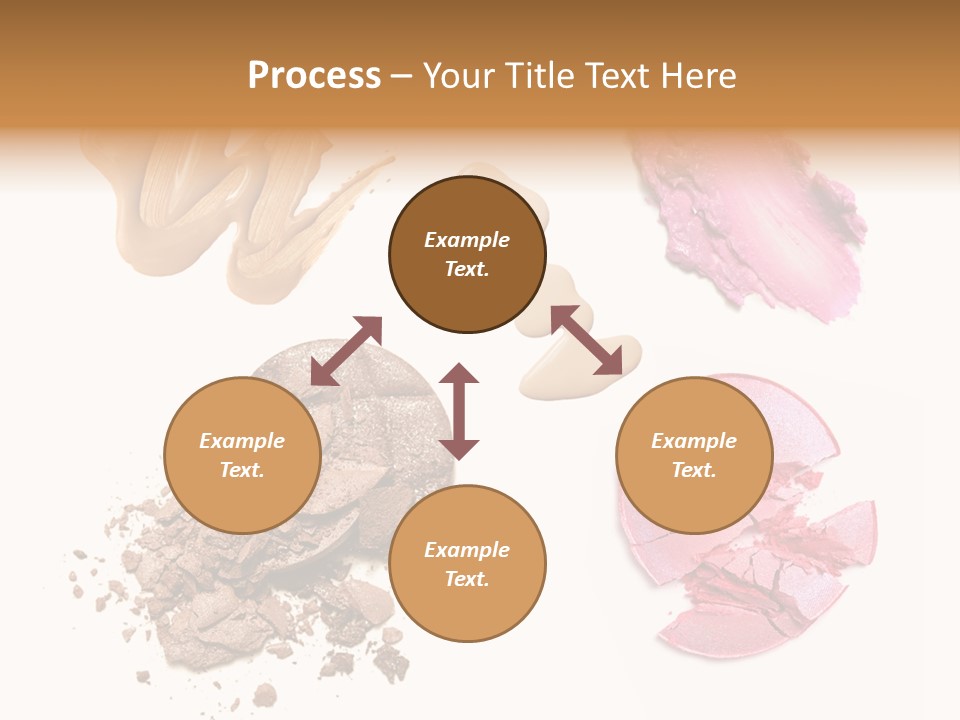 Process – Your Title Text Here

Example Text.

Example Text.

Example Text.

Example Text.